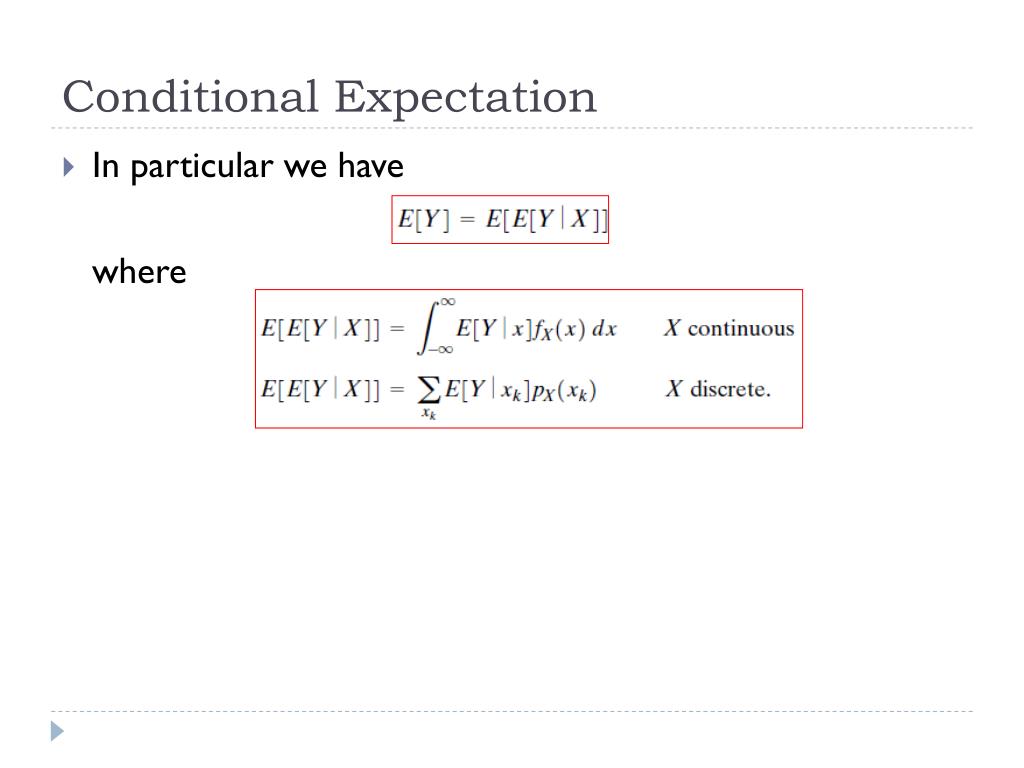 Conditional Expectation

In particular we have

$E[Y] = E[E[Y \mid X]]$

where

$E[E[Y \mid X]] = \int_{-\infty}^{\infty} E[Y \mid x] f_X(x)\, dx$ $X$ continuous

$E[E[Y \mid X]] = \sum_{x_k} E[Y \mid x_k] p_X(x_k)$ $X$ discrete.